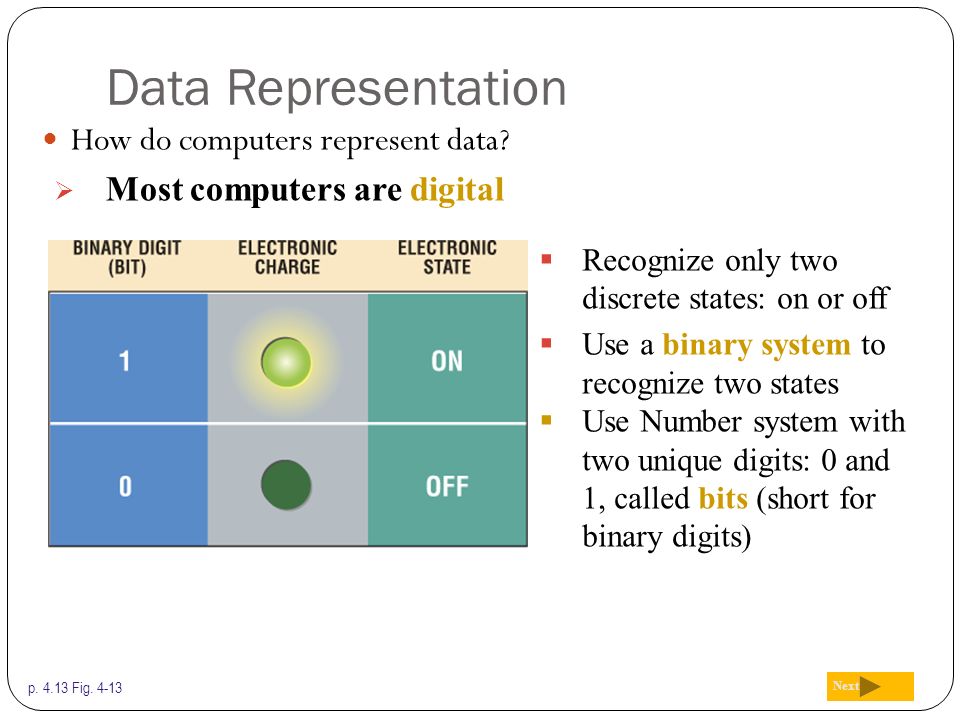 Data Representation

How do computers represent data?

Most computers are digital

| BINARY DIGIT (BIT) | ELECTRONIC CHARGE | ELECTRONIC STATE |
|---|---|---|
| 1 | | ON |
| 0 | | OFF |

Recognize only two discrete states: on or off

Use a binary system to recognize two states

Use Number system with two unique digits: 0 and 1, called bits (short for binary digits)

p. 4.13 Fig. 4-13

Next